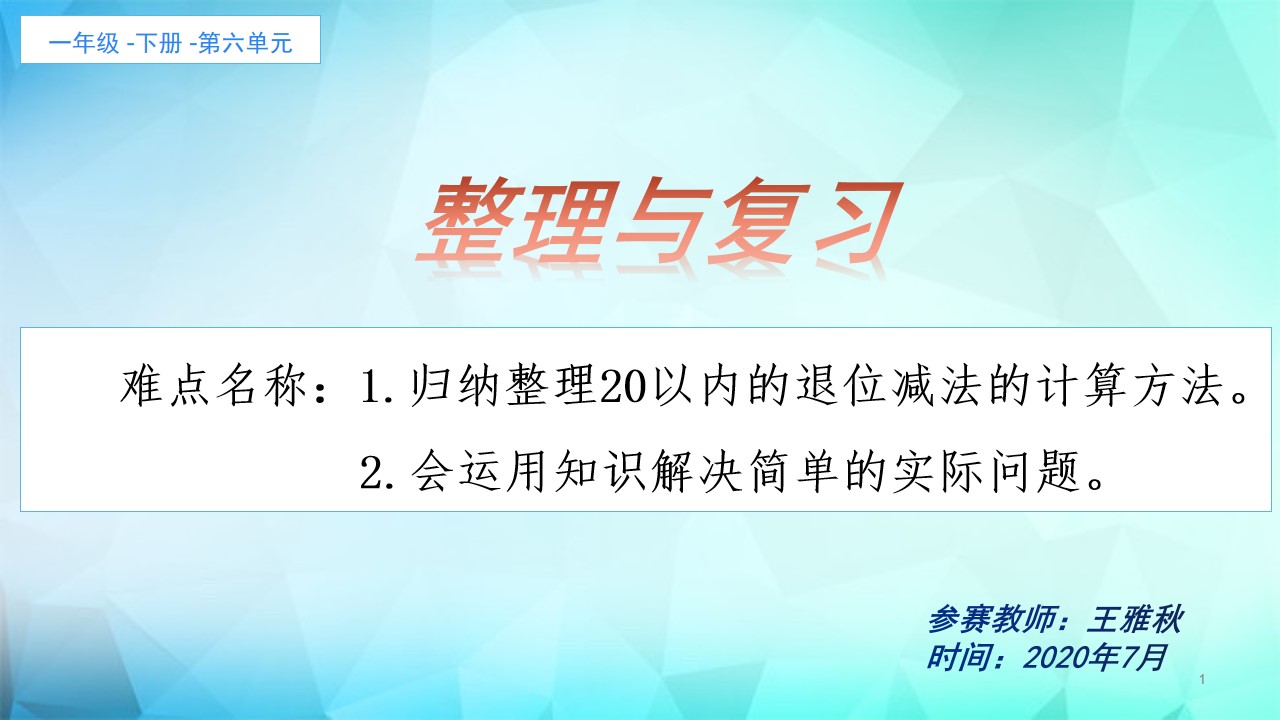 一年级-下册-第六单元

整理与复习

难点名称：1.归纳整理20以内的退位减法的计算方法。

2.会运用知识解决简单的实际问题。

参赛教师：王雅秋
时间：2020年7月

1